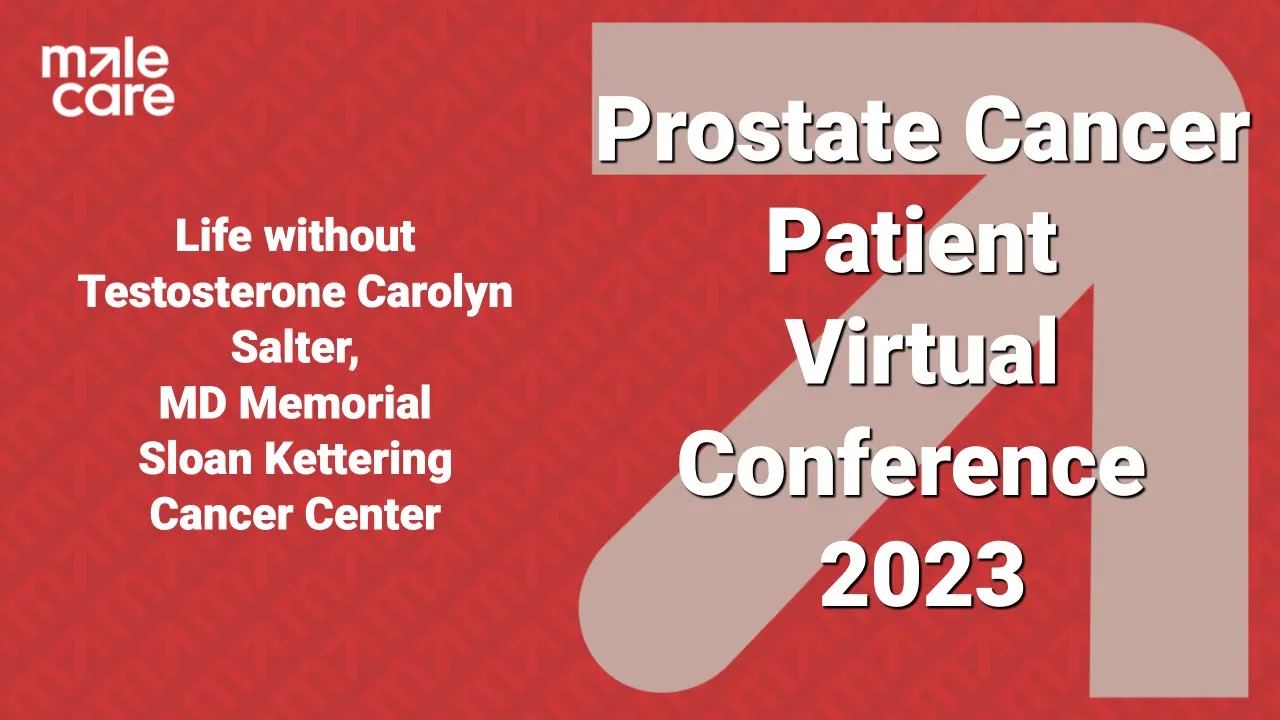 male
care

Life without Testosterone Carolyn Salter, MD Memorial Sloan Kettering Cancer Center

Prostate Cancer Patient Virtual Conference 2023